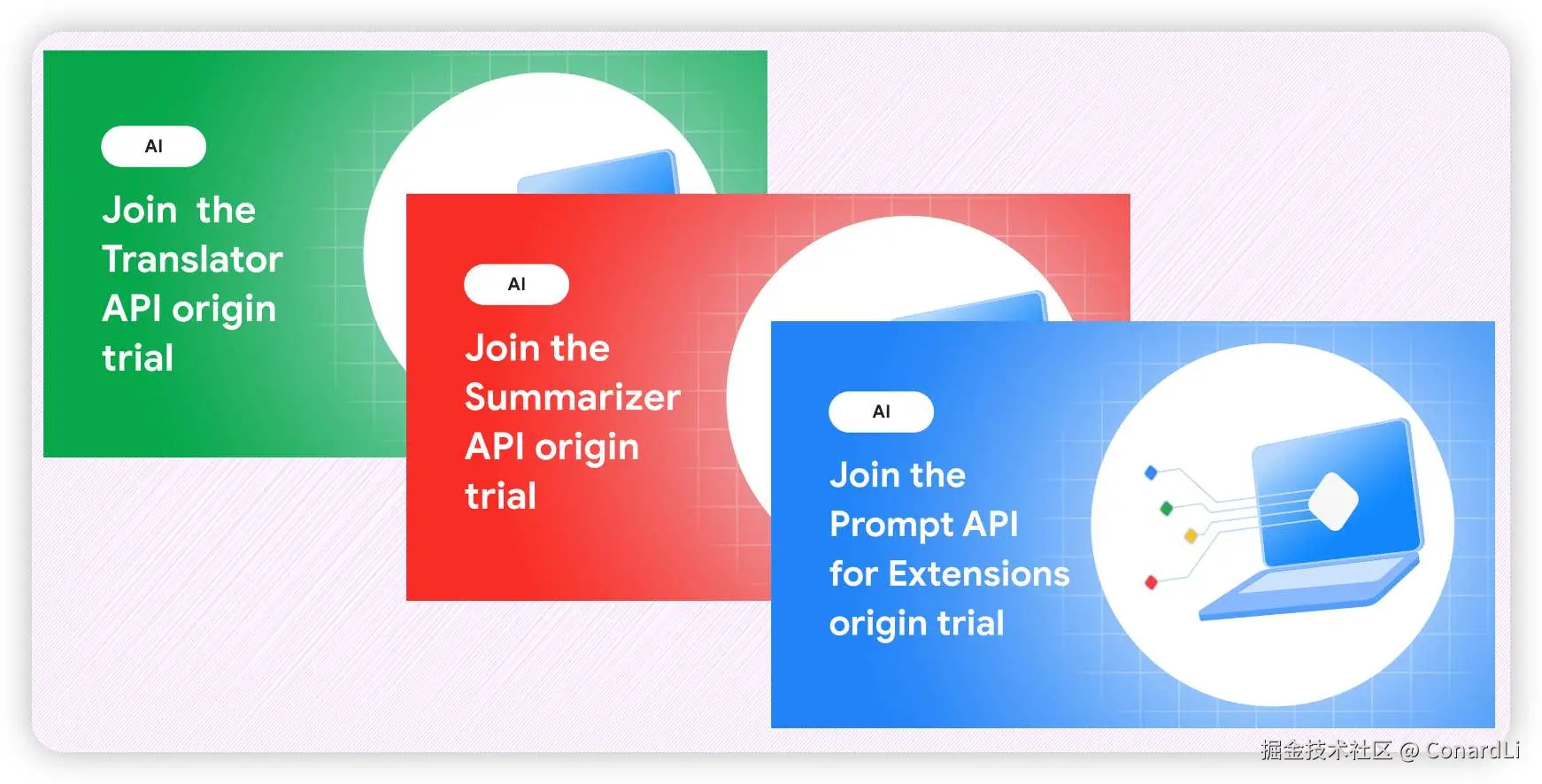 AI

Join the Translator API origin trial

AI

Join the Summarizer API origin trial

AI

Join the Prompt API for Extensions origin trial

掘金技术社区 @ ConardLi